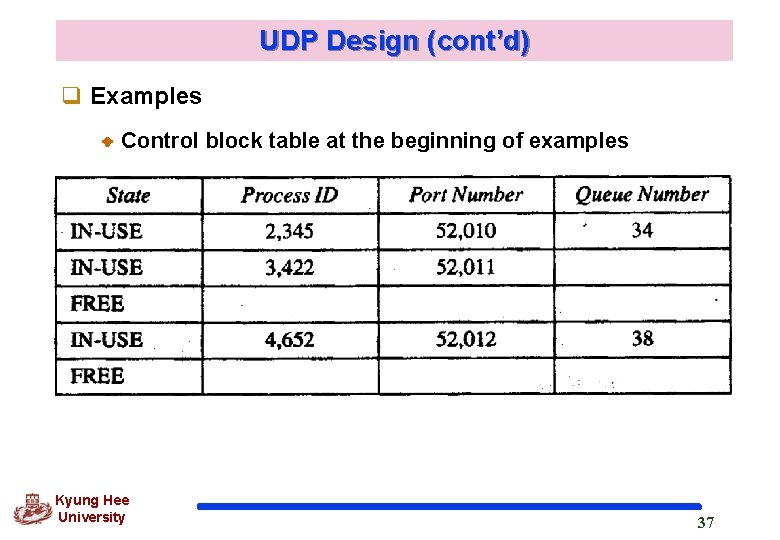 UDP Design (cont'd)

Examples

Control block table at the beginning of examples

| State | Process ID | Port Number | Queue Number |
|---|---|---|---|
| IN-USE | 2,345 | 52,010 | 34 |
| IN-USE | 3,422 | 52,011 | |
| FREE | | | |
| IN-USE | 4,652 | 52,012 | 38 |
| FREE | | | |

Kyung Hee University

37